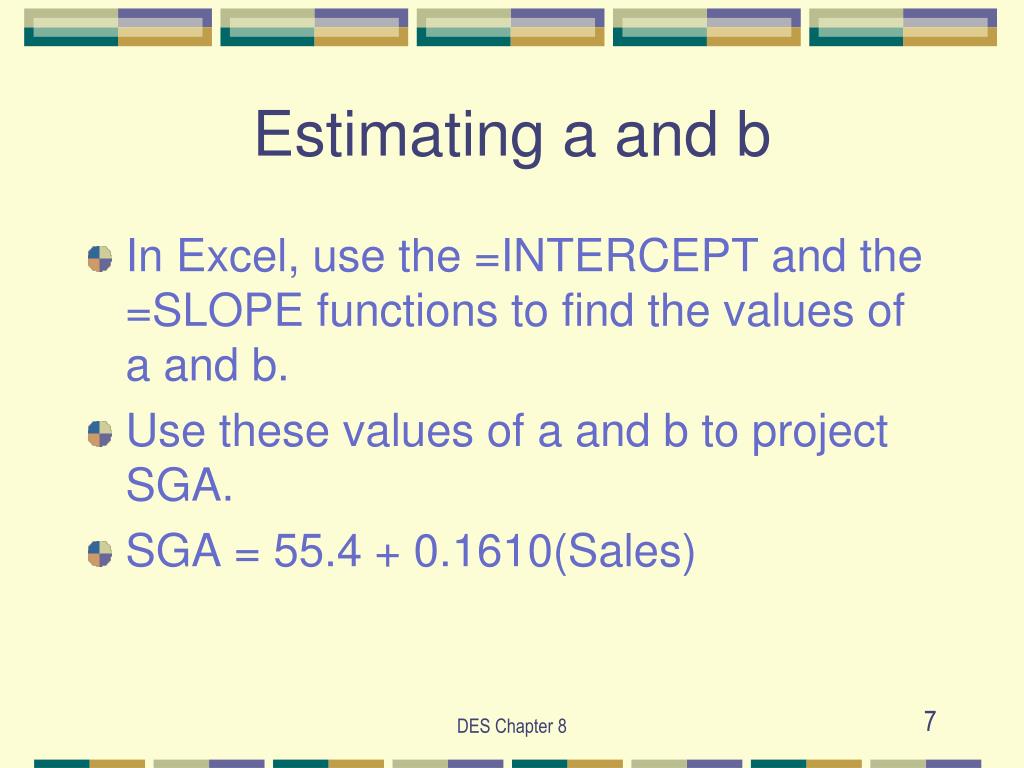 Estimating a and b

In Excel, use the =INTERCEPT and the =SLOPE functions to find the values of a and b.

Use these values of a and b to project SGA.

SGA = 55.4 + 0.1610(Sales)

DES Chapter 8

7